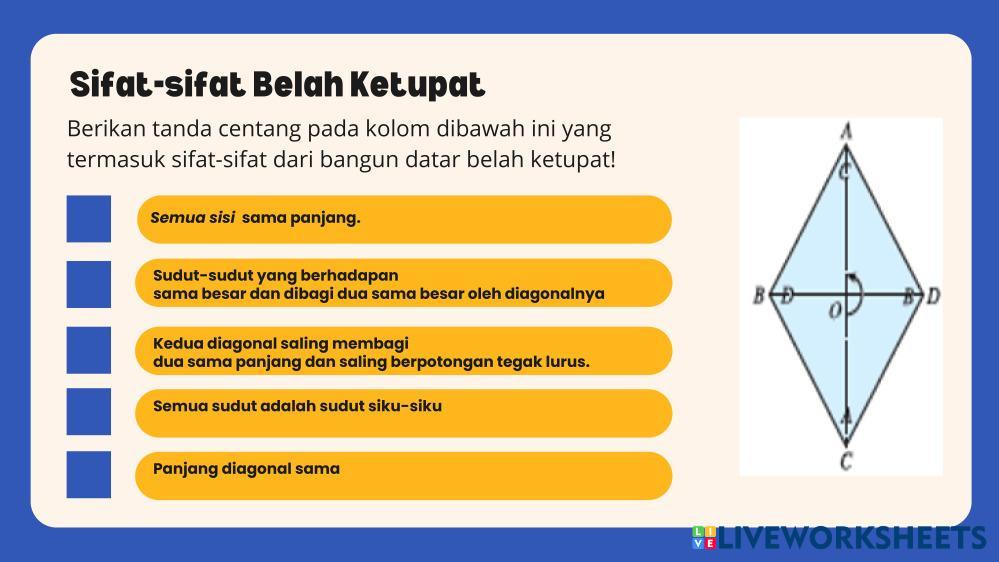 Sifat-sifat Belah Ketupat

Berikan tanda centang pada kolom dibawah ini yang termasuk sifat-sifat dari bangun datar belah ketupat!

Semua sisi sama panjang.

Sudut-sudut yang berhadapan sama besar dan dibagi dua sama besar oleh diagonalnya

Kedua diagonal saling membagi dua sama panjang dan saling berpotongan tegak lurus.

Semua sudut adalah sudut siku-siku

Panjang diagonal sama

A
C
B
D
O
B
D
A
C

LIVEWORKSHEETS